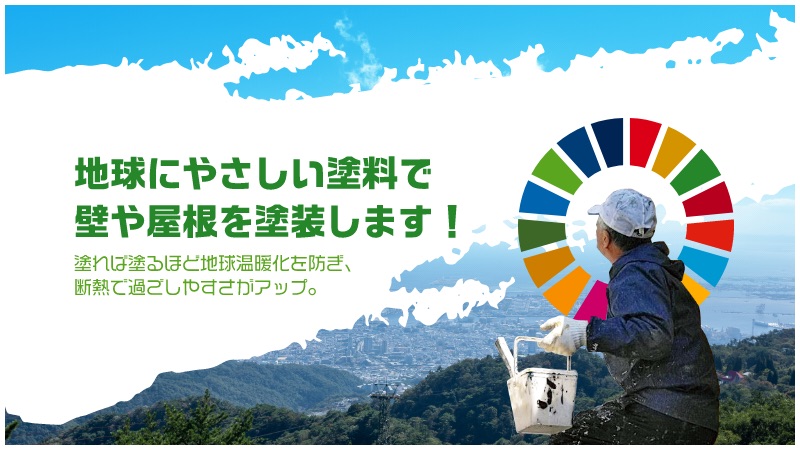 地球にやさしい塗料で
壁や屋根を塗装します！

塗れば塗るほど地球温暖化を防ぎ、
断熱で過ごしやすさがアップ。